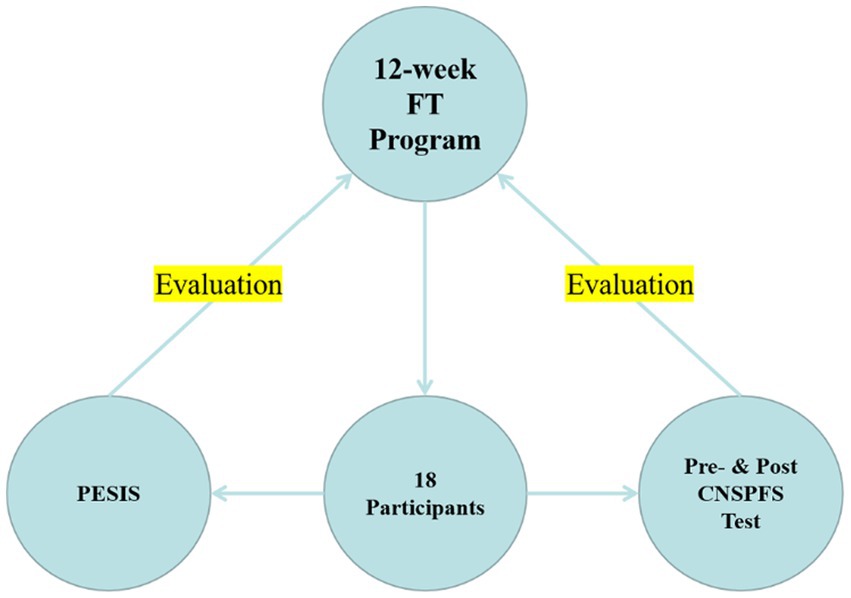 12-week
FT
Program

Evaluation

Evaluation

PESIS

18
Participants

Pre- & Post
CNSPFS
Test